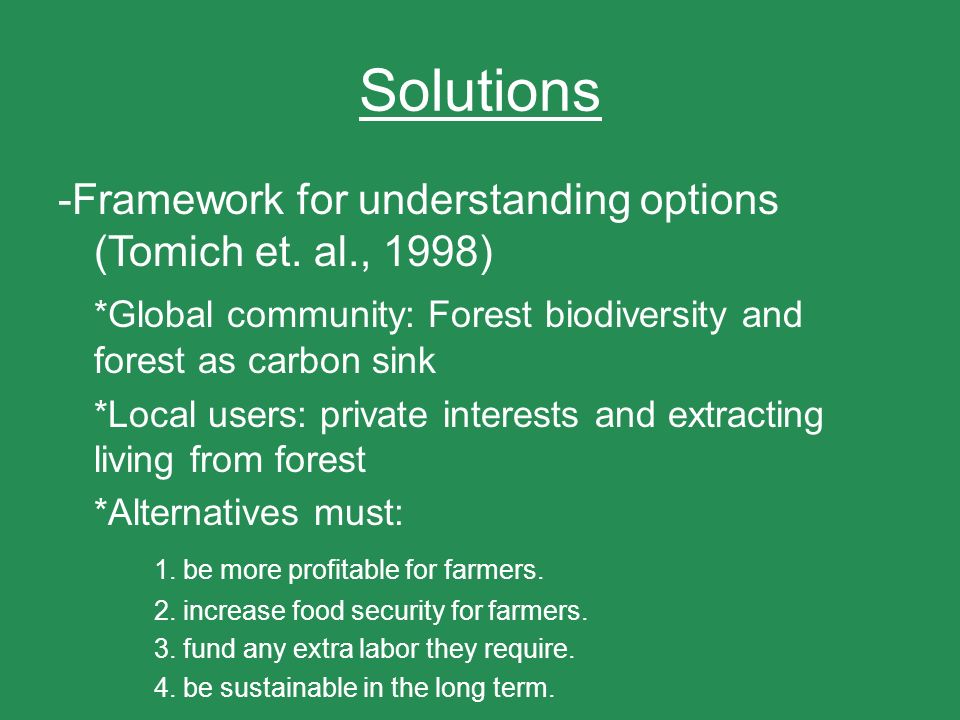 Solutions

-Framework for understanding options (Tomich et. al., 1998)

*Global community: Forest biodiversity and forest as carbon sink

*Local users: private interests and extracting living from forest

*Alternatives must:

1. be more profitable for farmers.

2. increase food security for farmers.

3. fund any extra labor they require.

4. be sustainable in the long term.